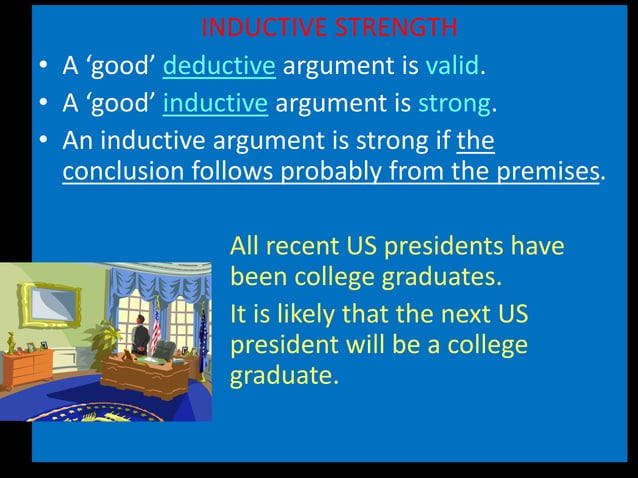 INDUCTIVE STRENGTH

• A ‘good’ deductive argument is valid.
• A ‘good’ inductive argument is strong.
• An inductive argument is strong if the conclusion follows probably from the premises.

All recent US presidents have been college graduates.

It is likely that the next US president will be a college graduate.